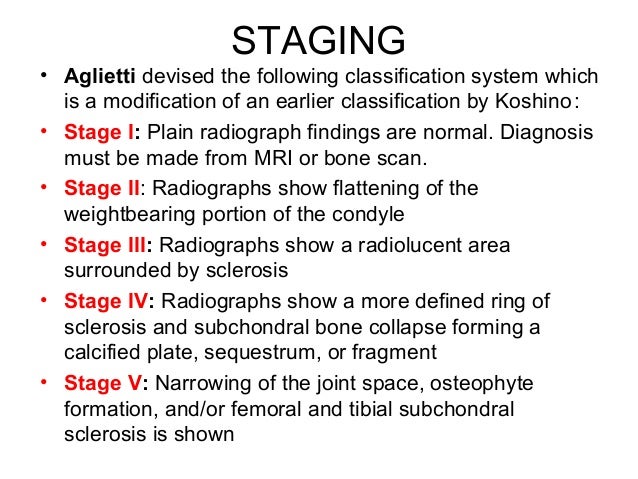 STAGING

• Aglietti devised the following classification system which is a modification of an earlier classification by Koshino:

• Stage I: Plain radiograph findings are normal. Diagnosis must be made from MRI or bone scan.

• Stage II: Radiographs show flattening of the weightbearing portion of the condyle

• Stage III: Radiographs show a radiolucent area surrounded by sclerosis

• Stage IV: Radiographs show a more defined ring of sclerosis and subchondral bone collapse forming a calcified plate, sequestrum, or fragment

• Stage V: Narrowing of the joint space, osteophyte formation, and/or femoral and tibial subchondral sclerosis is shown